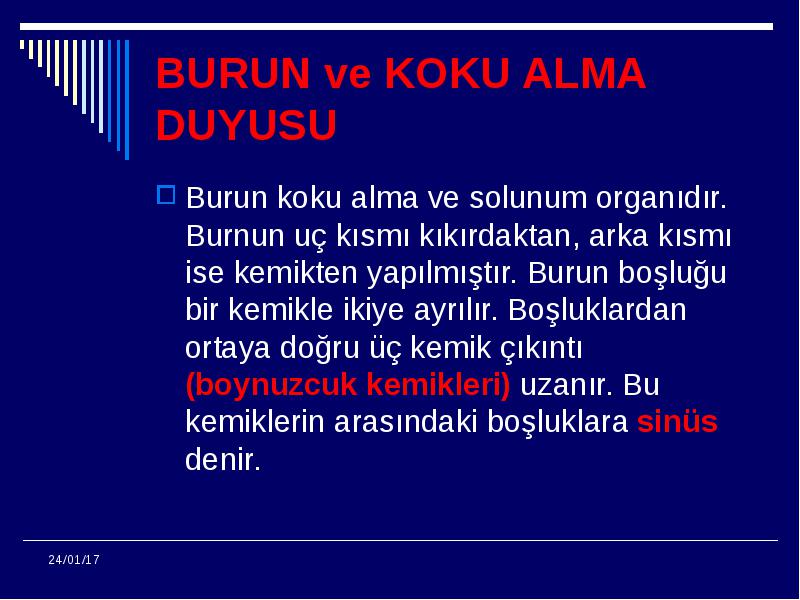 BURUN ve KOKU ALMA DUYUSU

Burun koku alma ve solunum organıdır. Burnun uç kısmı kıkırdaktan, arka kısmı ise kemikten yapılmıştır. Burun boşluğu bir kemikle ikiye ayrılır. Boşluklardan ortaya doğru üç kemik çıkıntı (boynuzcuk kemikleri) uzanır. Bu kemiklerin arasındaki boşluklara sinüs denir.

24/01/17